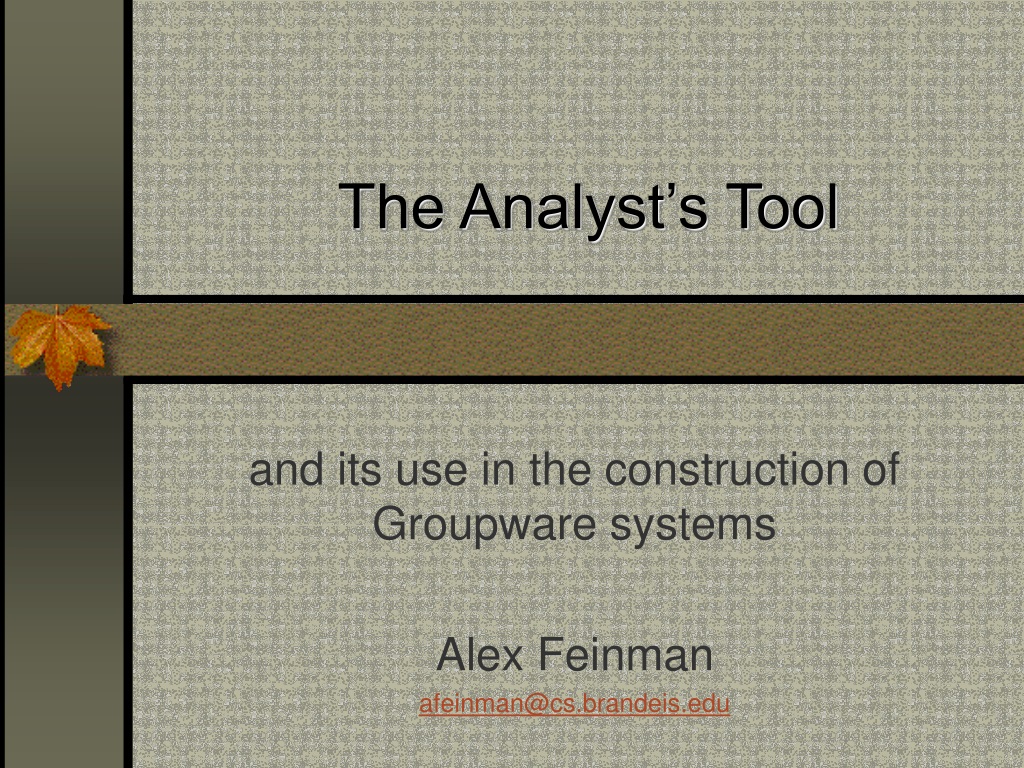 The Analyst's Tool

and its use in the construction of Groupware systems

Alex Feinman

afeinman@cs.brandeis.edu